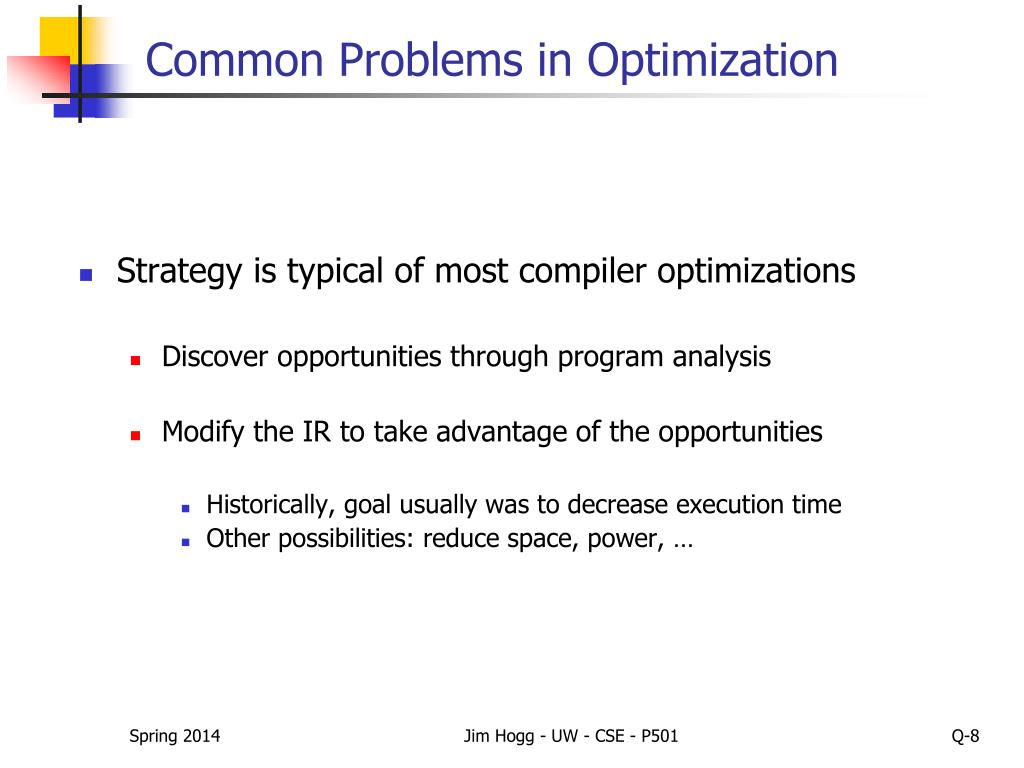 Common Problems in Optimization

Strategy is typical of most compiler optimizations

Discover opportunities through program analysis

Modify the IR to take advantage of the opportunities

Historically, goal usually was to decrease execution time
Other possibilities: reduce space, power, …

Spring 2014

Jim Hogg - UW - CSE - P501

Q-8